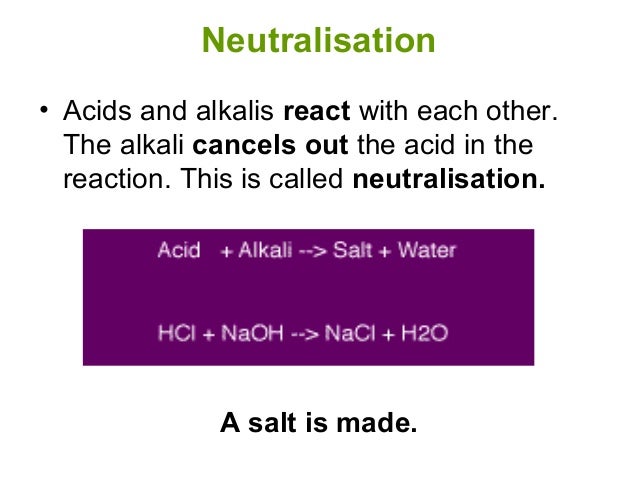 Neutralisation

• Acids and alkalis react with each other. The alkali cancels out the acid in the reaction. This is called neutralisation.

Acid + Alkali --> Salt + Water

HCl + NaOH --> NaCl + H2O

A salt is made.